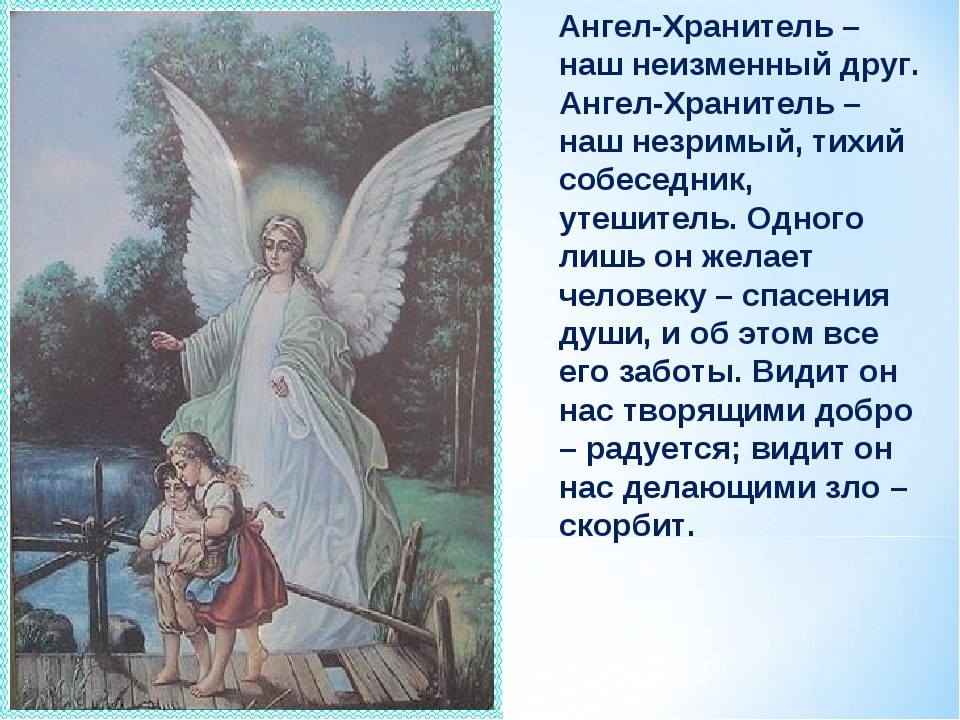 Ангел-Хранитель – наш неизменный друг. Ангел-Хранитель – наш незримый, тихий собеседник, утешитель. Одного лишь он желает человеку – спасения души, и об этом все его заботы. Видит он нас творящими добро – радуется; видит он нас делающими зло – скорбит.